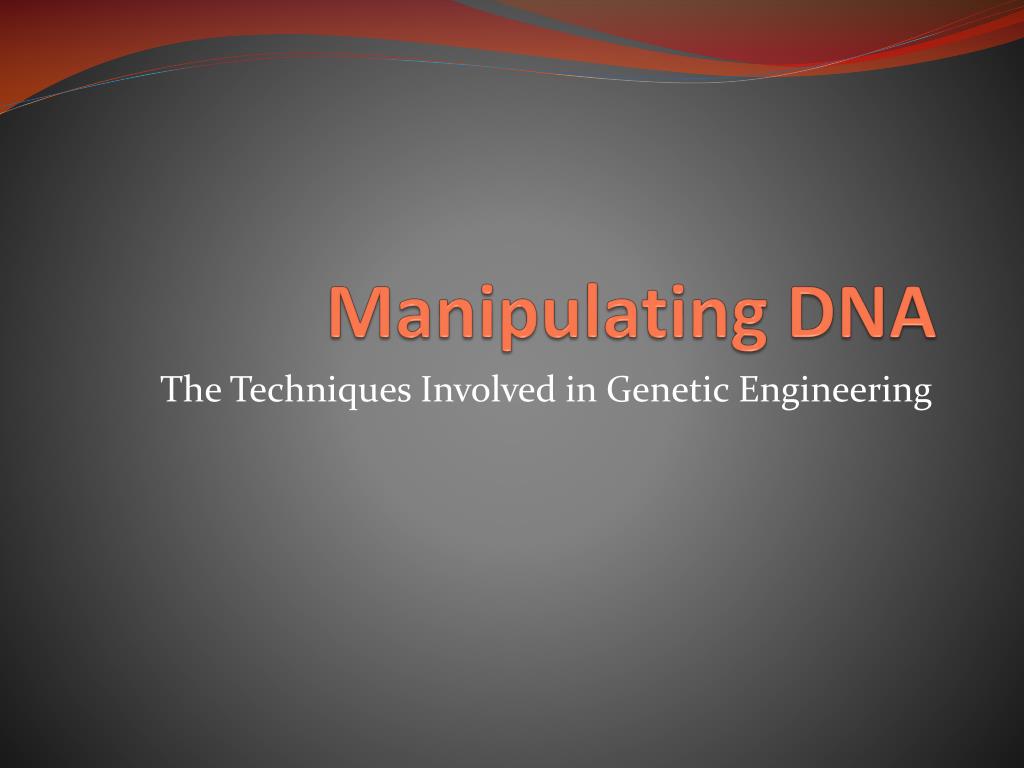 Manipulating DNA

The Techniques Involved in Genetic Engineering